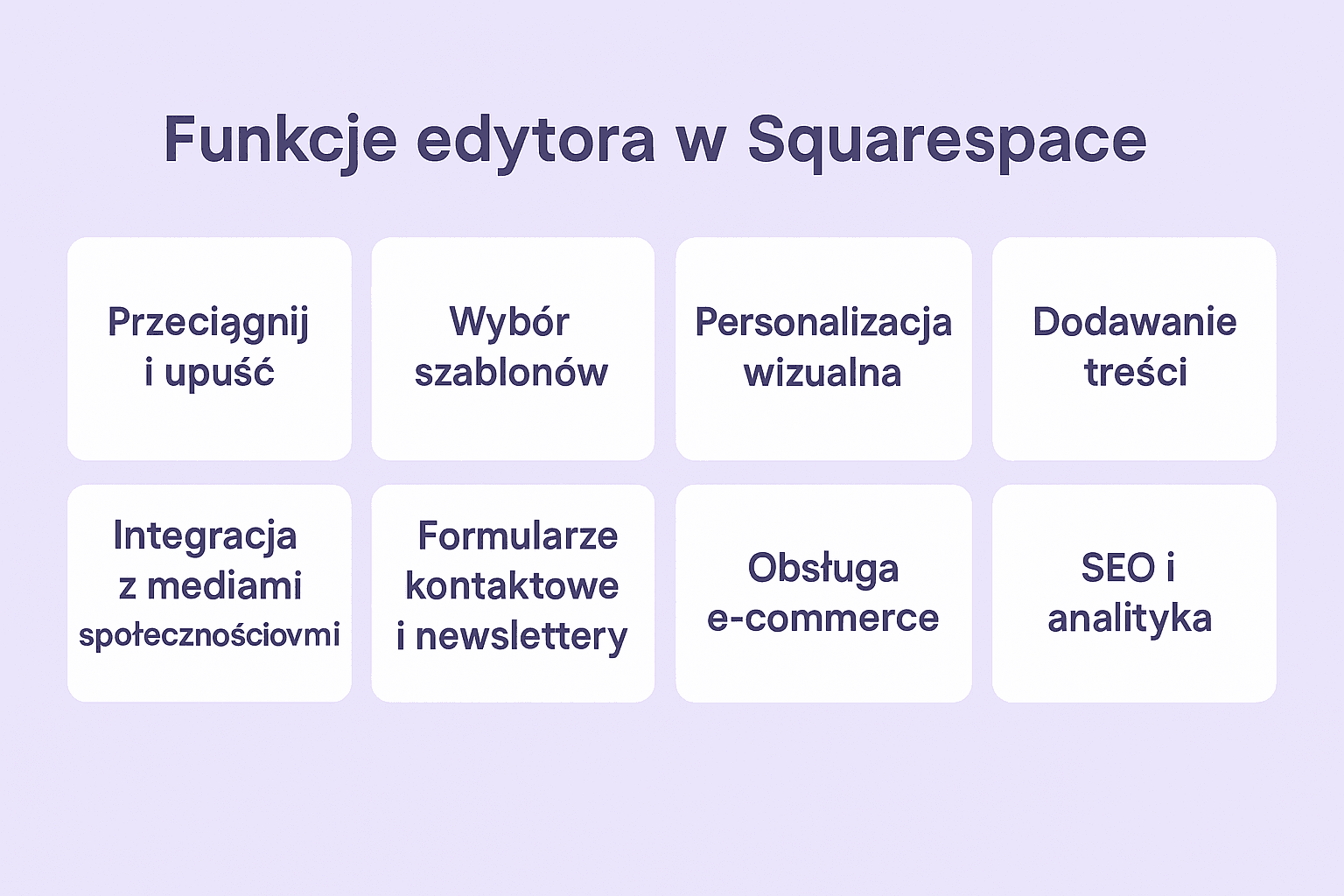 Funkcje edytora w Squarespace

Przeciągnij i upuść

Wybór szablonów

Personalizacja wizualna

Dodawanie treści

Integracja z mediami społecznościovmi

Formularze kontaktowe i newslettery

Obsługa e-commerce

SEO i analityka